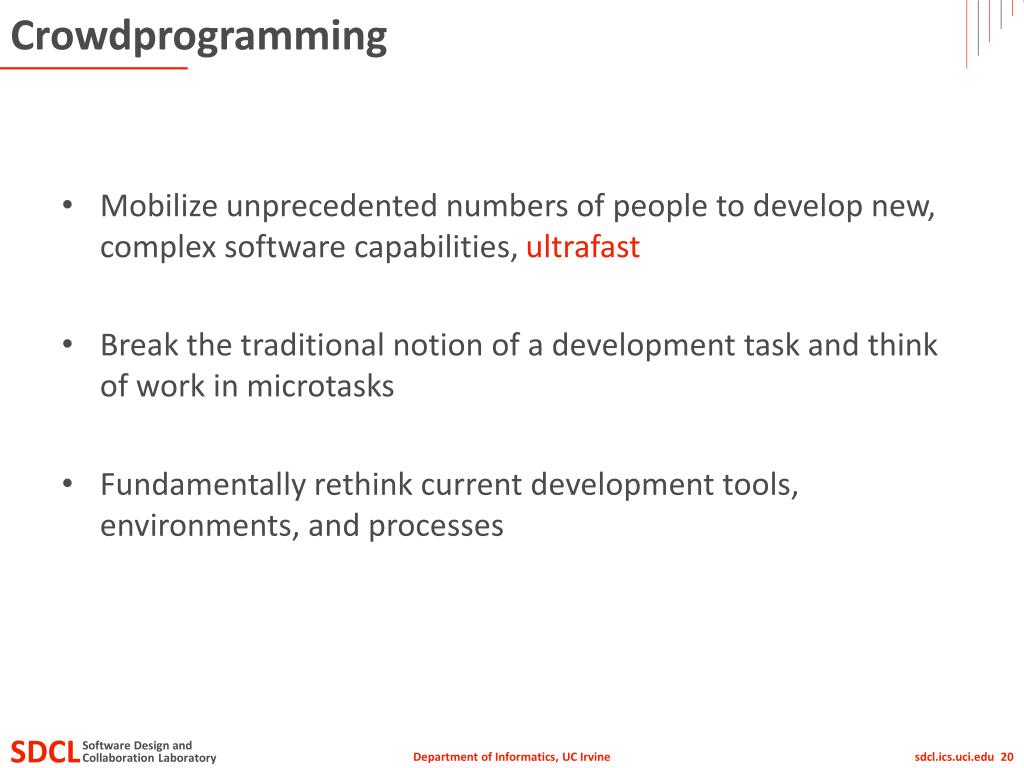 Crowdprogramming

• Mobilize unprecedented numbers of people to develop new, complex software capabilities, ultrafast

• Break the traditional notion of a development task and think of work in microtasks

• Fundamentally rethink current development tools, environments, and processes

SDCL Software Design and Collaboration Laboratory

Department of Informatics, UC Irvine

sdcl.ics.uci.edu 20